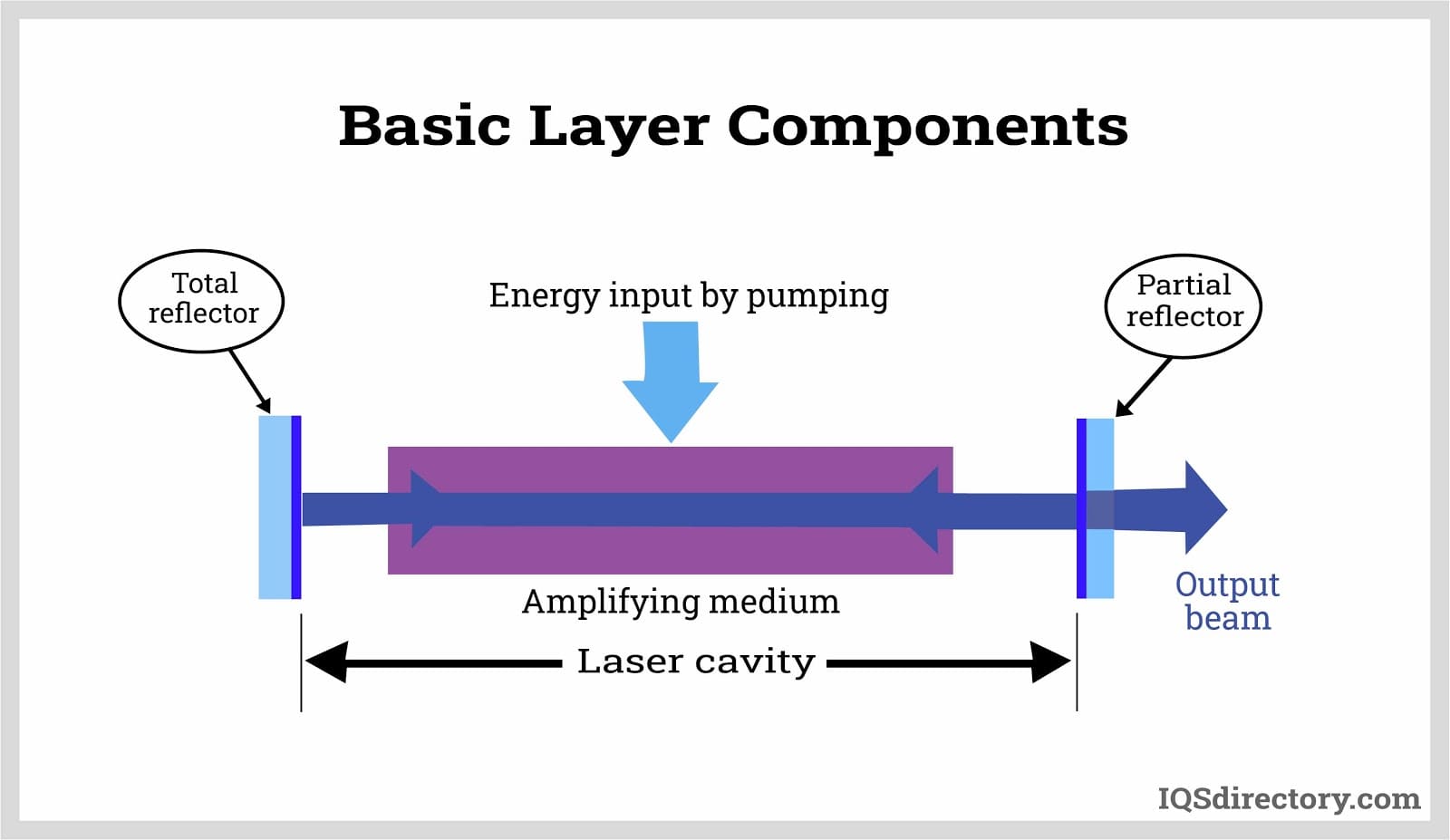 Basic Layer Components

Total reflector

Energy input by pumping

Partial reflector

Amplifying medium

Output beam

Laser cavity

IQSdirectory.com